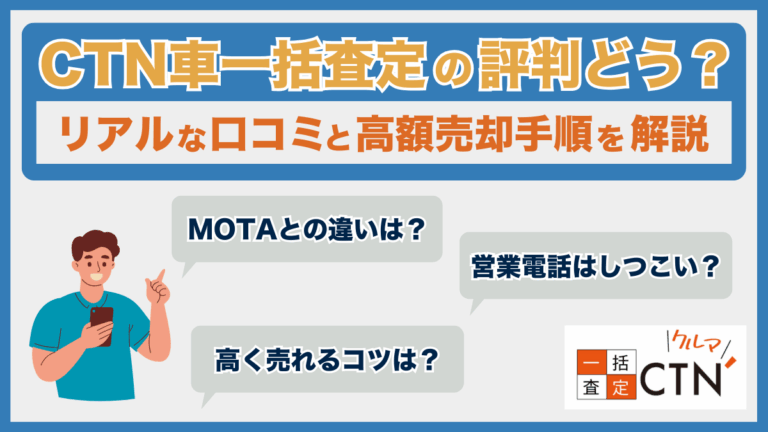 CTN車一括査定の評判どう？

リアルな口コミと高額売却手順を解説

MOTAとの違いは？

営業電話はしつこい？

高く売れるコツは？

一括査定 クルマ CTN